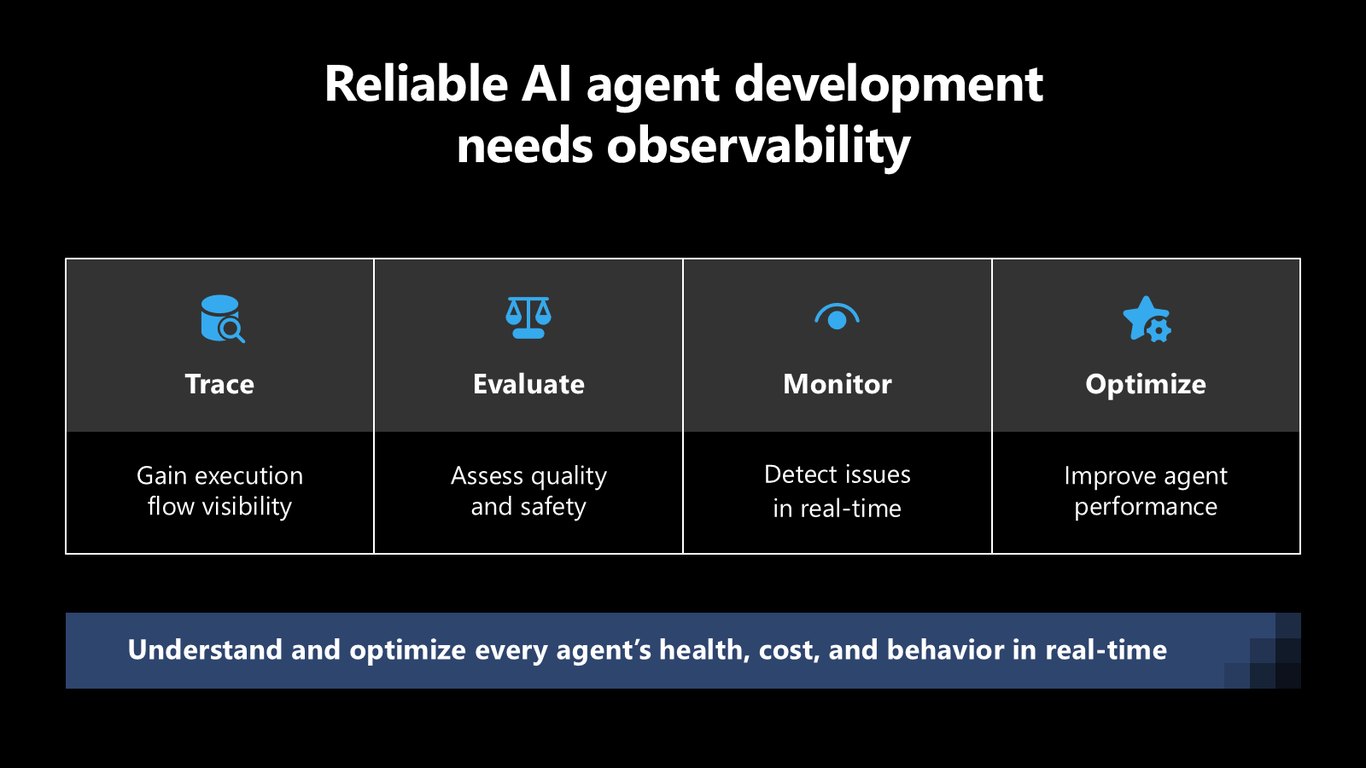 Reliable AI agent development needs observability

| Trace | Evaluate | Monitor | Optimize |
|---|---|---|---|
| Gain execution flow visibility | Assess quality and safety | Detect issues in real-time | Improve agent performance |

Understand and optimize every agent's health, cost, and behavior in real-time